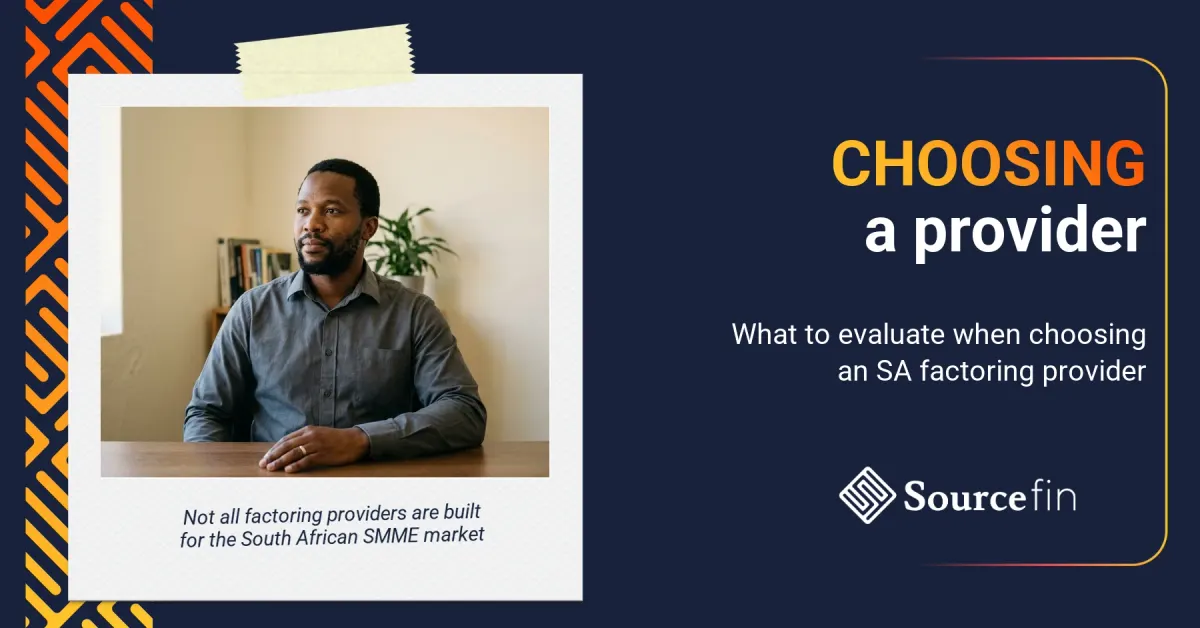 Not all factoring providers are built for the South African SMME market

CHOOSING
a provider

What to evaluate when choosing an SA factoring provider

Sourcefin